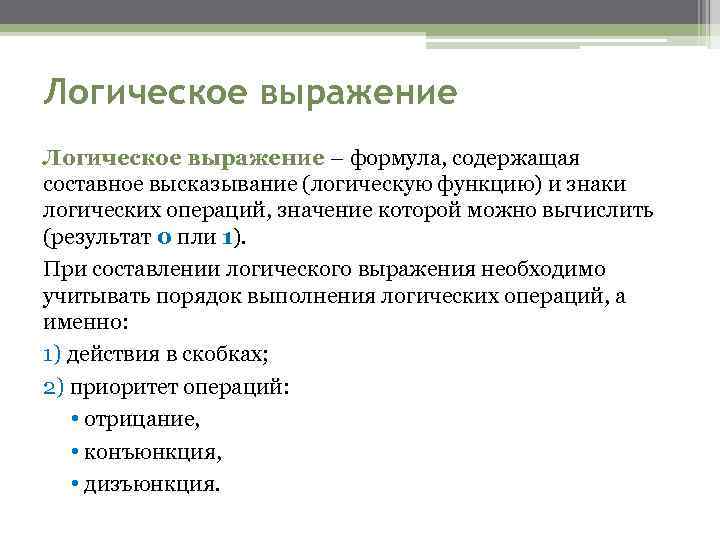 Логическое выражение

Логическое выражение – формула, содержащая составное высказывание (логическую функцию) и знаки логических операций, значение которой можно вычислить (результат 0 или 1).

При составлении логического выражения необходимо учитывать порядок выполнения логических операций, а именно:

1) действия в скобках;

2) приоритет операций:

• отрицание,

• конъюнкция,

• дизъюнкция.